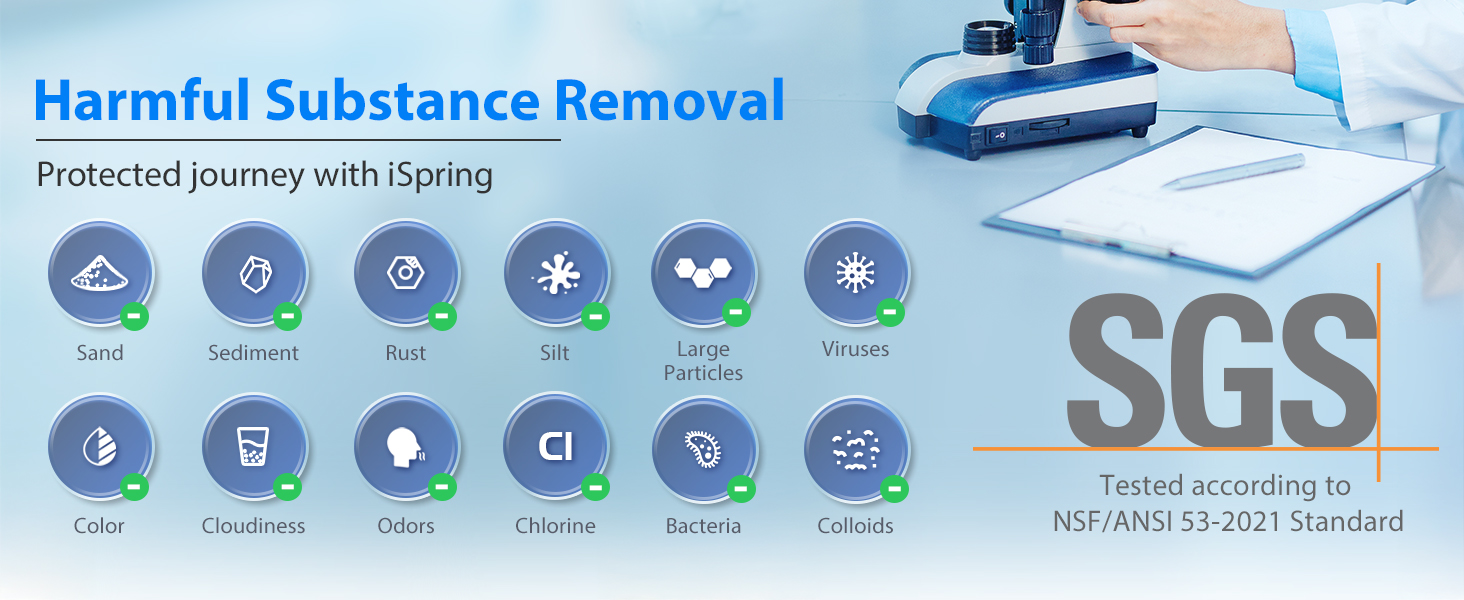 Harmful Substance Removal

Protected journey with iSpring

Sand

Sediment

Rust

Silt

Large Particles

Viruses

Color

Cloudiness

Odors

Cl

Chlorine

Bacteria

Colloids

SGS

Tested according to NSF/ANSI 53-2021 Standard